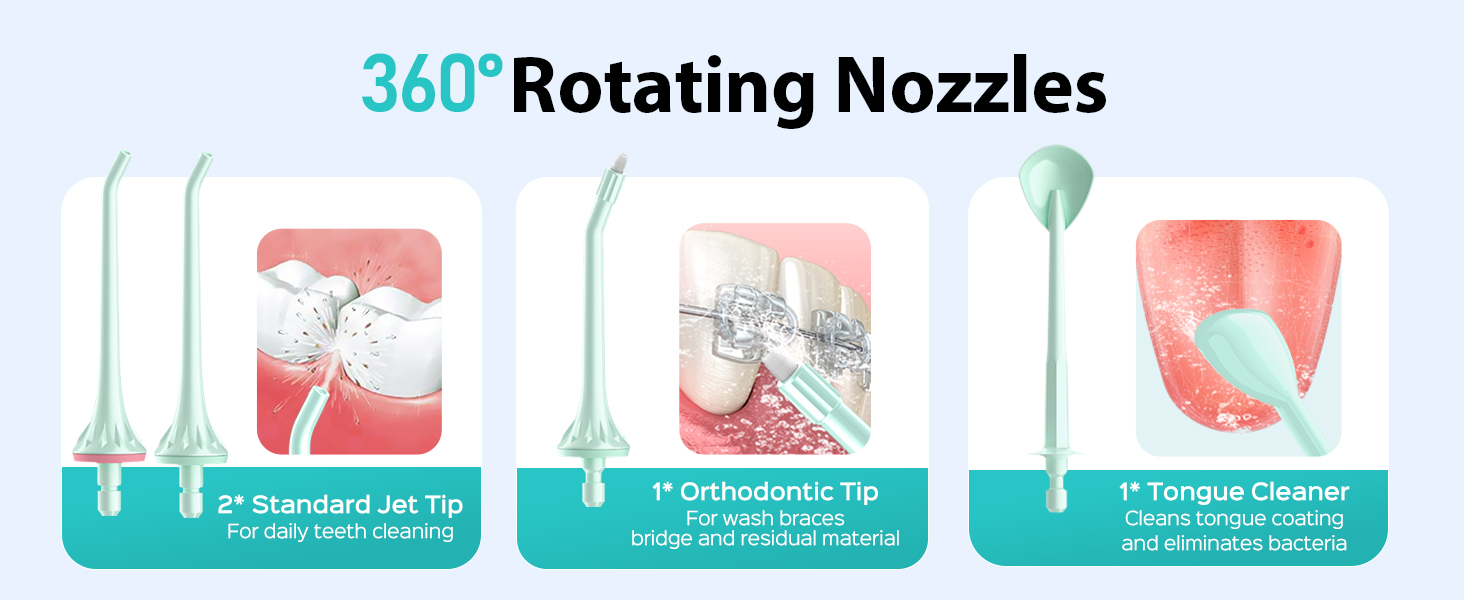 360° Rotating Nozzles

2* Standard Jet Tip
For daily teeth cleaning

1* Orthodontic Tip
For wash braces
bridge and residual material

1* Tongue Cleaner
Cleans tongue coating
and eliminates bacteria